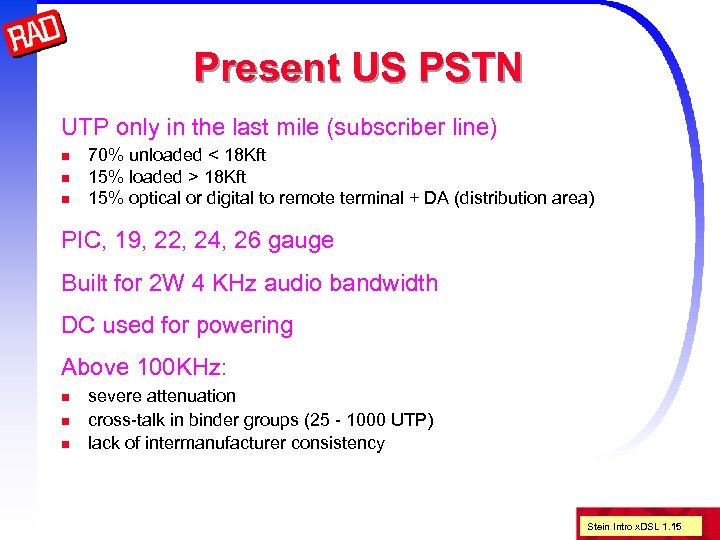 RAD

Present US PSTN

UTP only in the last mile (subscriber line)

- 70% unloaded < 18Kft
- 15% loaded > 18Kft
- 15% optical or digital to remote terminal + DA (distribution area)

PIC, 19, 22, 24, 26 gauge

Built for 2W 4 KHz audio bandwidth

DC used for powering

Above 100KHz:

- severe attenuation
- cross-talk in binder groups (25 - 1000 UTP)
- lack of intermanufacturer consistency

Stein Intro xDSL 1.15